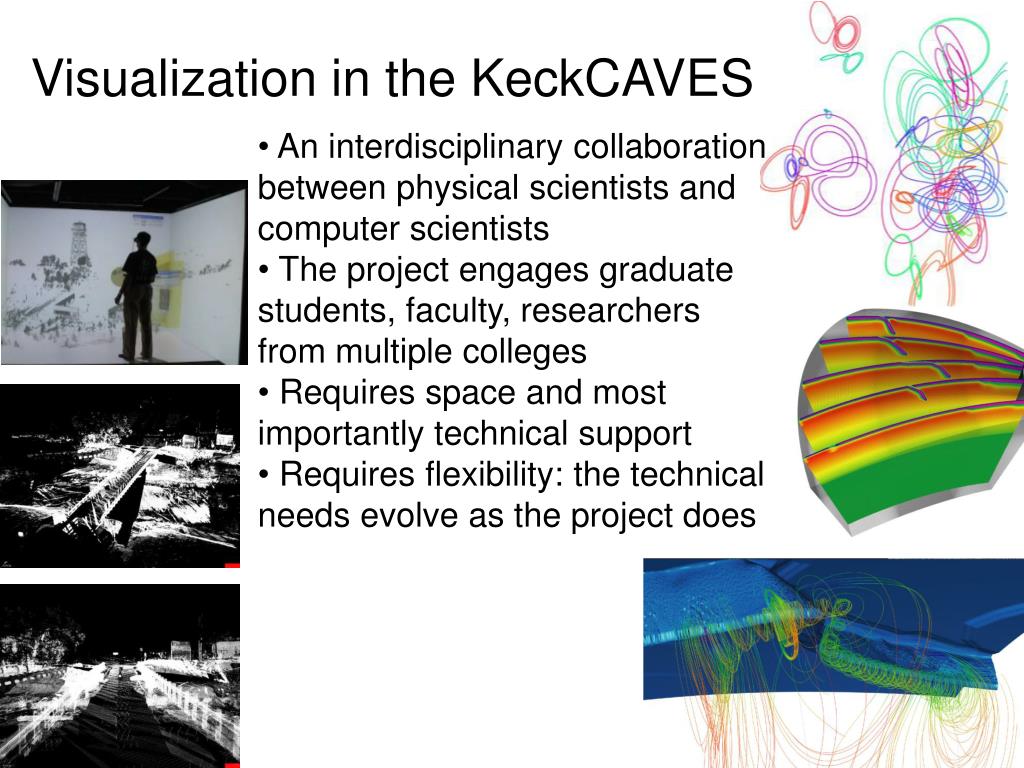 Visualization in the KeckCAVES

• An interdisciplinary collaboration between physical scientists and computer scientists
• The project engages graduate students, faculty, researchers from multiple colleges
• Requires space and most importantly technical support
• Requires flexibility: the technical needs evolve as the project does